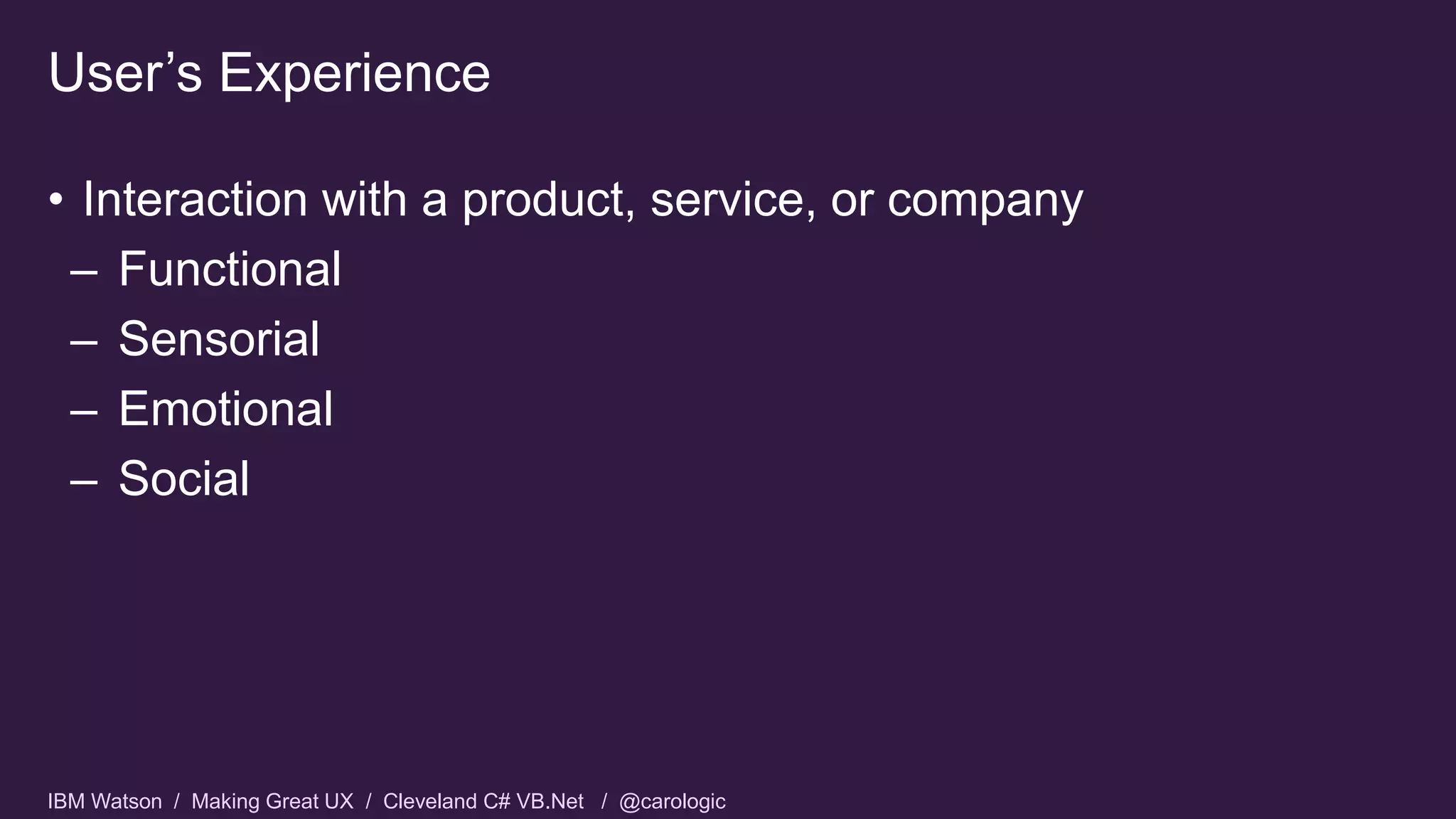 User’s Experience

• Interaction with a product, service, or company
– Functional
– Sensorial
– Emotional
– Social

IBM Watson / Making Great UX / Cleveland C# VB.Net / @carologic